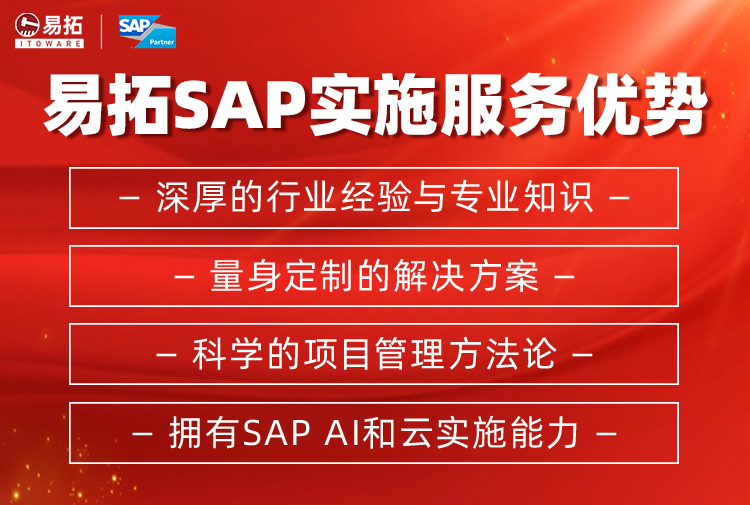 易拓 ITOWARE

SAP Partner

易拓SAP实施服务优势

– 深厚的行业经验与专业知识 –

– 量身定制的解决方案 –

– 科学的项目管理方法论 –

– 拥有SAP AI和云实施能力 –